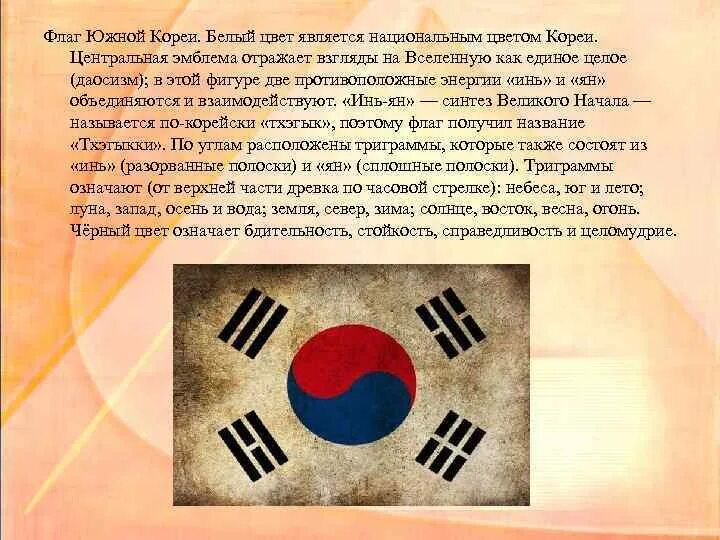 Флаг Южной Кореи. Белый цвет является национальным цветом Кореи. Центральная эмблема отражает взгляды на Вселенную как единое целое (даосизм); в этой фигуре две противоположные энергии «инь» и «ян» объединяются и взаимодействуют. «Инь-ян» — синтез Великого Начала — называется по-корейски «тхэгык», поэтому флаг получил название «Тхэгыкки». По углам расположены триграммы, которые также состоят из «инь» (разорванные полоски) и «ян» (сплошные полоски). Триграммы означают (от верхней части древка по часовой стрелке): небеса, юг и лето; луна, запад, осень и вода; земля, север, зима; солнце, восток, весна, огонь. Чёрный цвет означает бдительность, стойкость, справедливость и целомудрие.